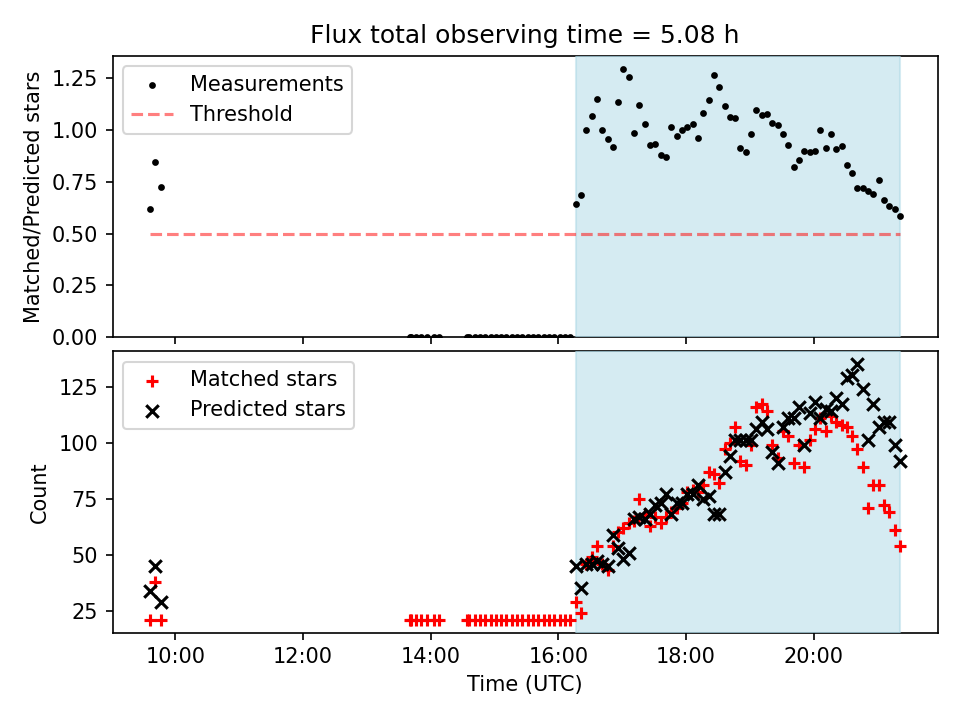 Flux total observing time = 5.08 h

Measurements
Threshold

Matched/Predicted stars

1.25
1.00
0.75
0.50
0.25
0.00

Matched stars
Predicted stars

Count

125
100
75
50
25

10:00
12:00
14:00
16:00
18:00
20:00

Time (UTC)